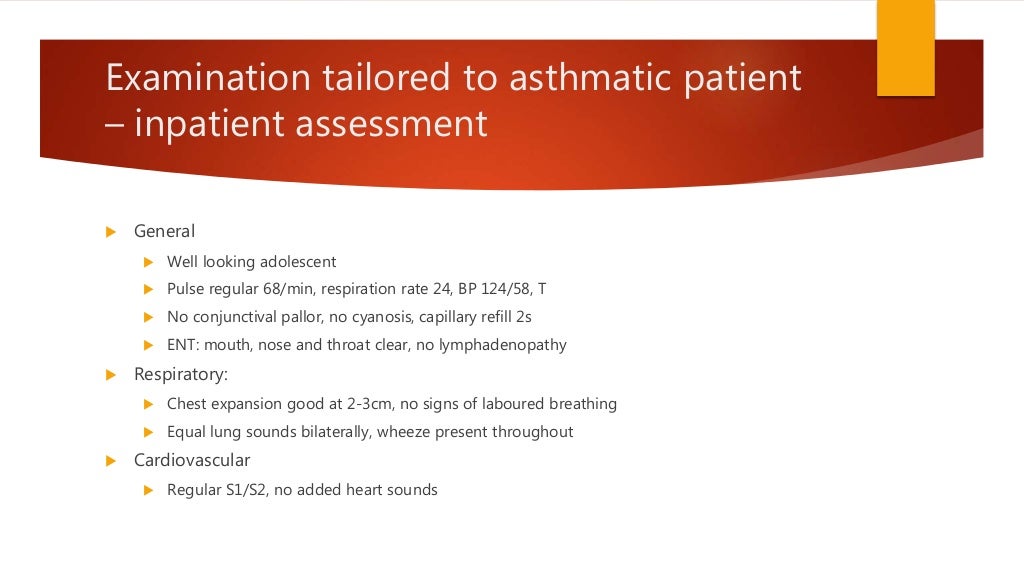 Examination tailored to asthmatic patient – inpatient assessment

General

Well looking adolescent

Pulse regular 68/min, respiration rate 24, BP 124/58, T

No conjunctival pallor, no cyanosis, capillary refill 2s

ENT: mouth, nose and throat clear, no lymphadenopathy

Respiratory:

Chest expansion good at 2-3cm, no signs of laboured breathing

Equal lung sounds bilaterally, wheeze present throughout

Cardiovascular

Regular S1/S2, no added heart sounds